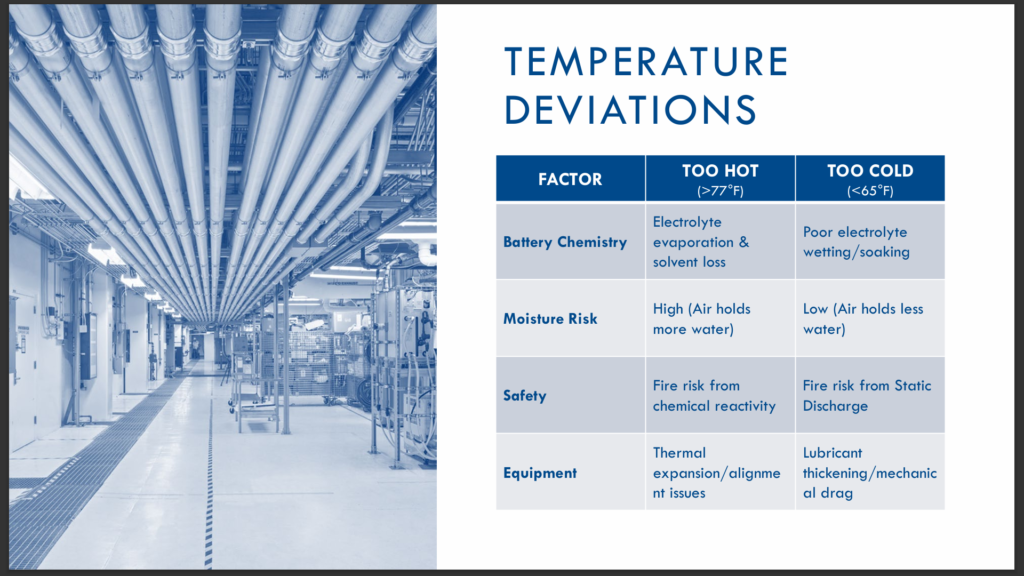 TEMPERATURE DEVIATIONS

| FACTOR | TOO HOT (>77°F) | TOO COLD (<65°F) |
|---|---|---|
| Battery Chemistry | Electrolyte evaporation & solvent loss | Poor electrolyte wetting/soaking |
| Moisture Risk | High (Air holds more water) | Low (Air holds less water) |
| Safety | Fire risk from chemical reactivity | Fire risk from Static Discharge |
| Equipment | Thermal expansion/alignment issues | Lubricant thickening/mechanical drag |